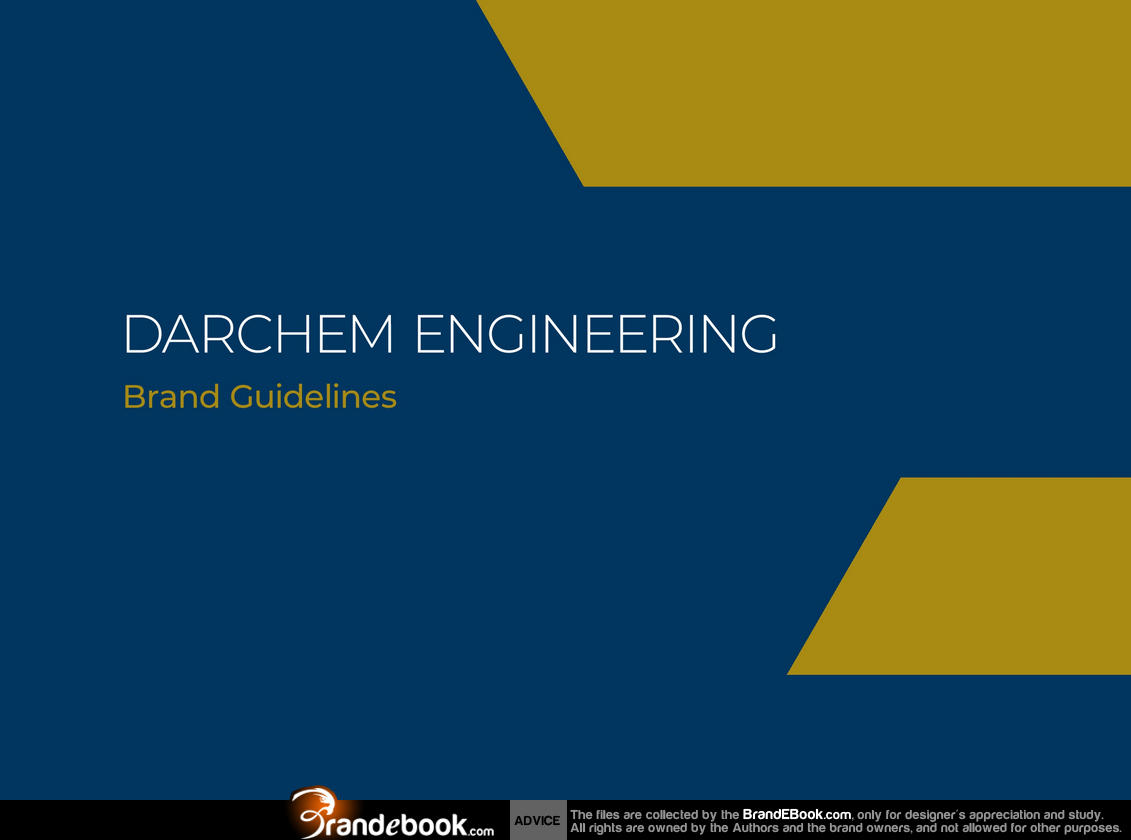 DARCHEM ENGINEERING

Brand Guidelines

Brandebook.com

ADVICE

The files are collected by the BrandEBook.com, only for designer's appreciation and study. All rights are owned by the Authors and the brand owners, and not allowed for other purposes.